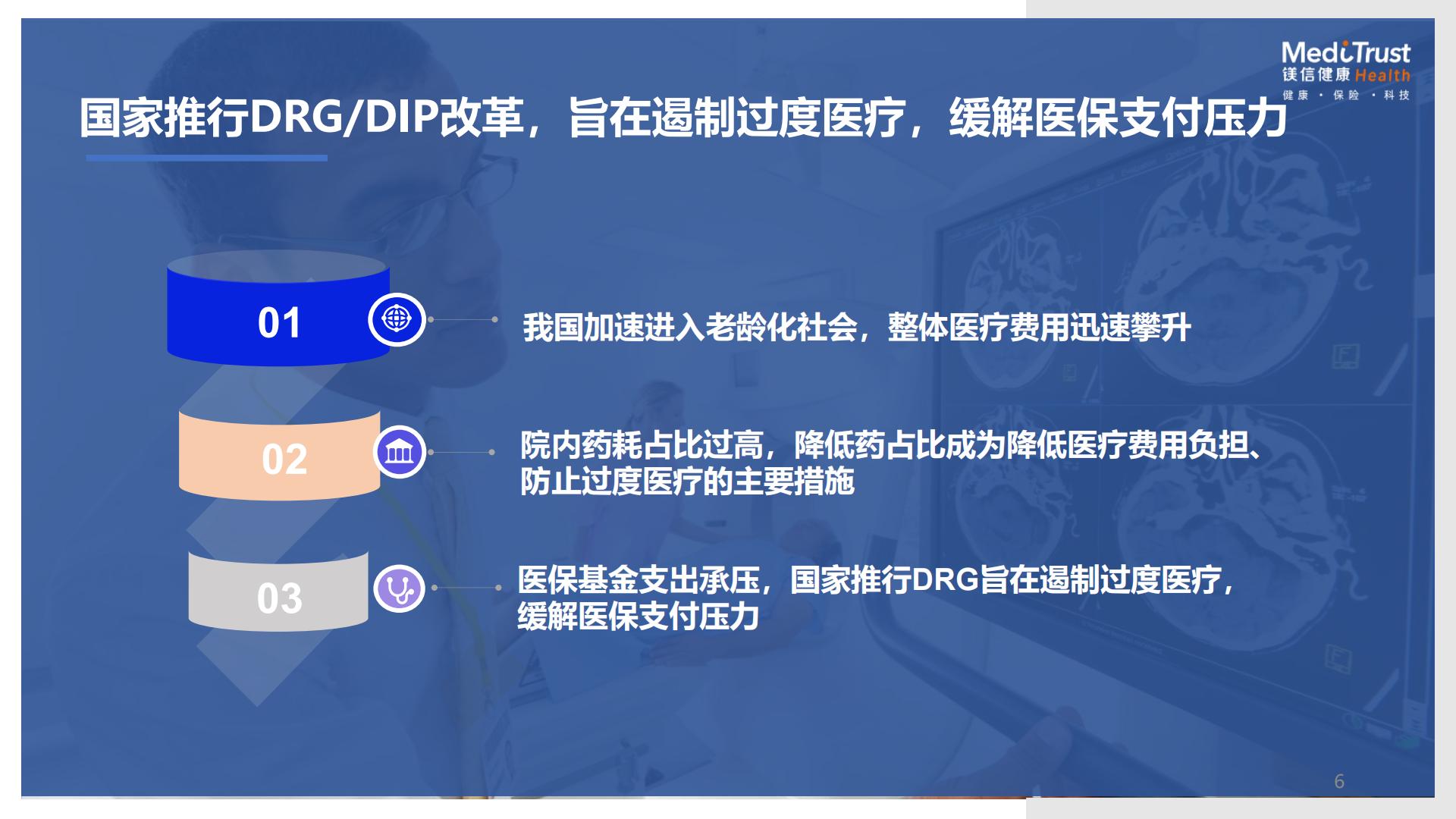 MediTrust
镁信健康 Health
健康 · 保险 · 科技

国家推行DRG/DIP改革，旨在遏制过度医疗，缓解医保支付压力

01

我国加速进入老龄化社会，整体医疗费用迅速攀升

02

院内药耗占比过高，降低药占比成为降低医疗费用负担、防止过度医疗的主要措施

03

医保基金支出承压，国家推行DRG旨在遏制过度医疗，缓解医保支付压力

6